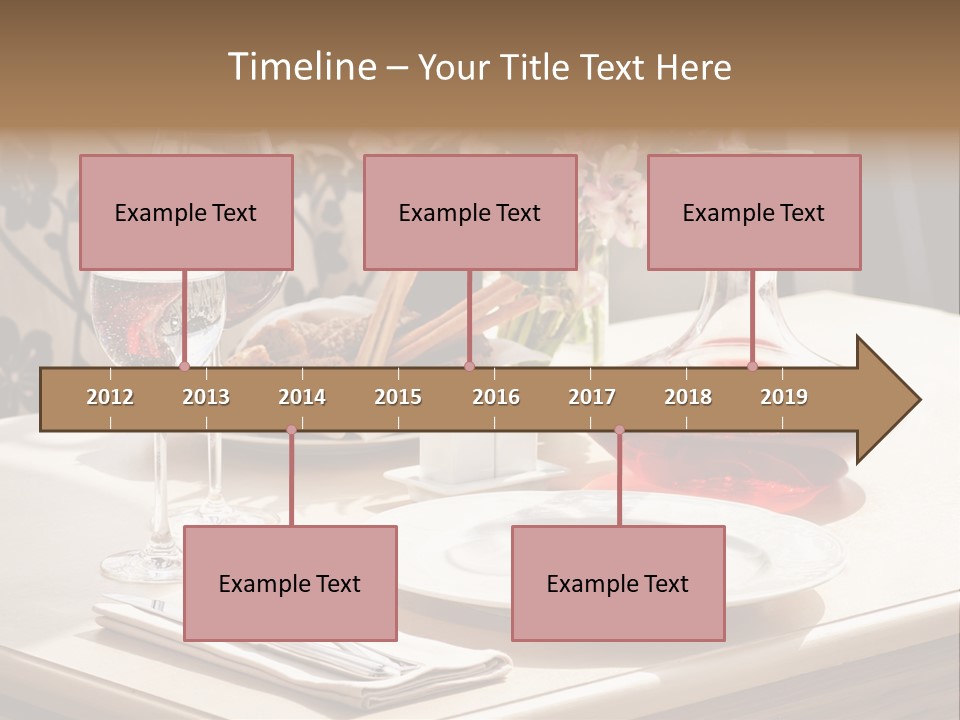 Timeline – Your Title Text Here

Example Text

Example Text

Example Text

2012 2013 2014 2015 2016 2017 2018 2019

Example Text

Example Text